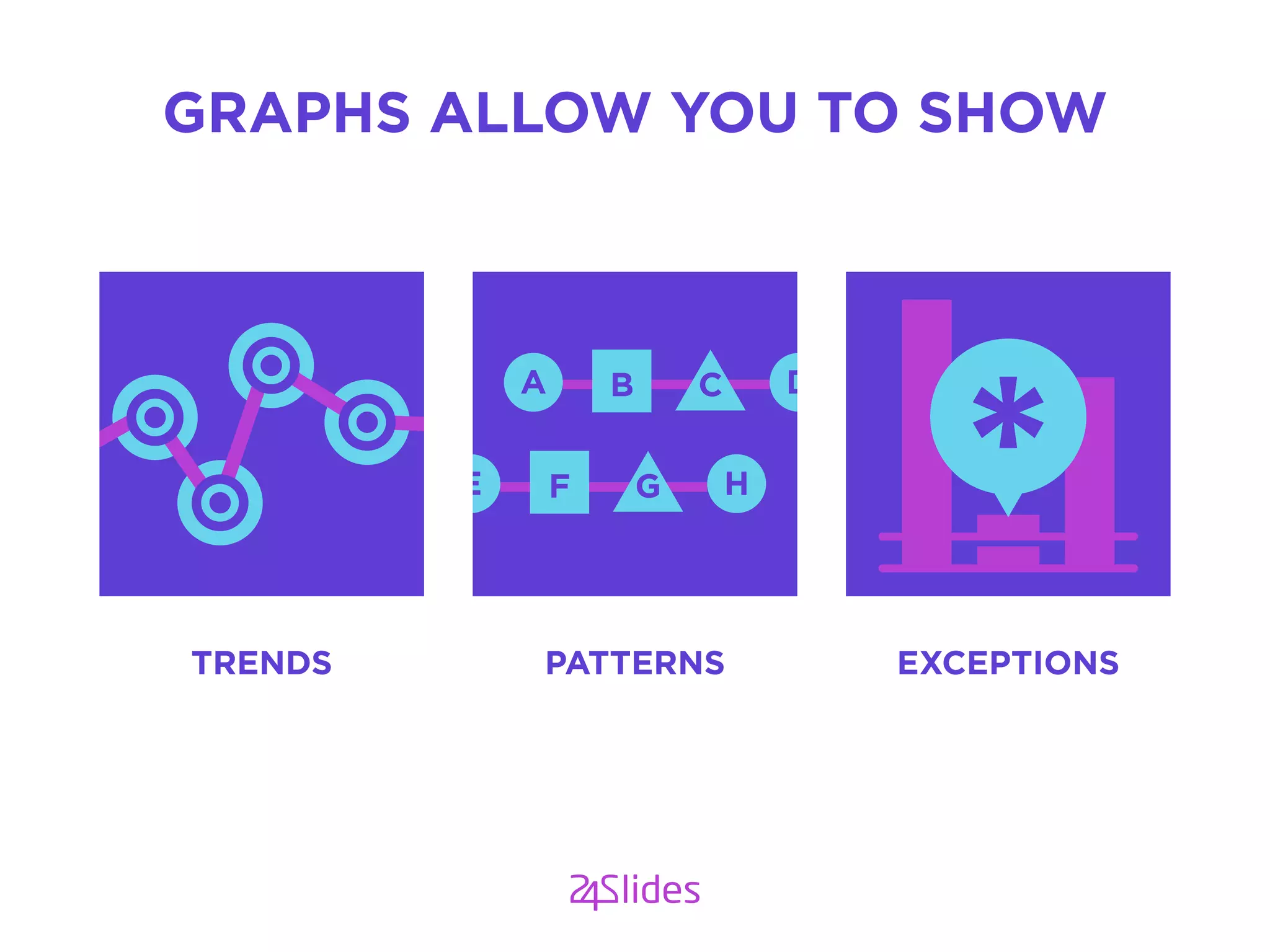 GRAPHS ALLOW YOU TO SHOW

A B C D
E F G H

*

TRENDS

PATTERNS

EXCEPTIONS

24Slides